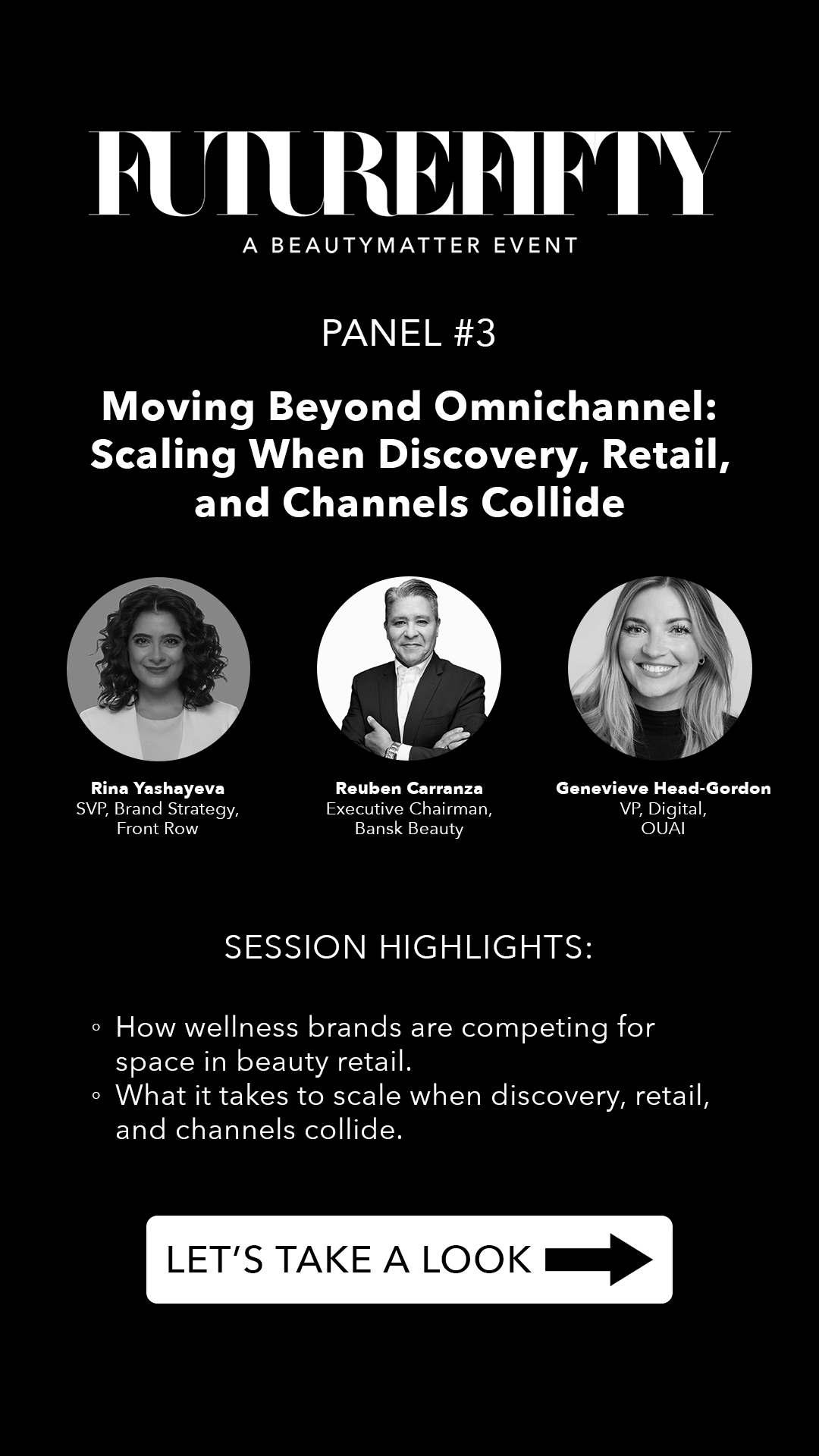 FUTUREFIFTY
A BEAUTYMATTER EVENT

PANEL #3

Moving Beyond Omnichannel: Scaling When Discovery, Retail, and Channels Collide

Rina Yashayeva
SVP, Brand Strategy, Front Row

Reuben Carranza
Executive Chairman, Bansk Beauty

Genevieve Head-Gordon
VP, Digital, OUAI

SESSION HIGHLIGHTS:

◦ How wellness brands are competing for space in beauty retail.
◦ What it takes to scale when discovery, retail, and channels collide.

LET'S TAKE A LOOK